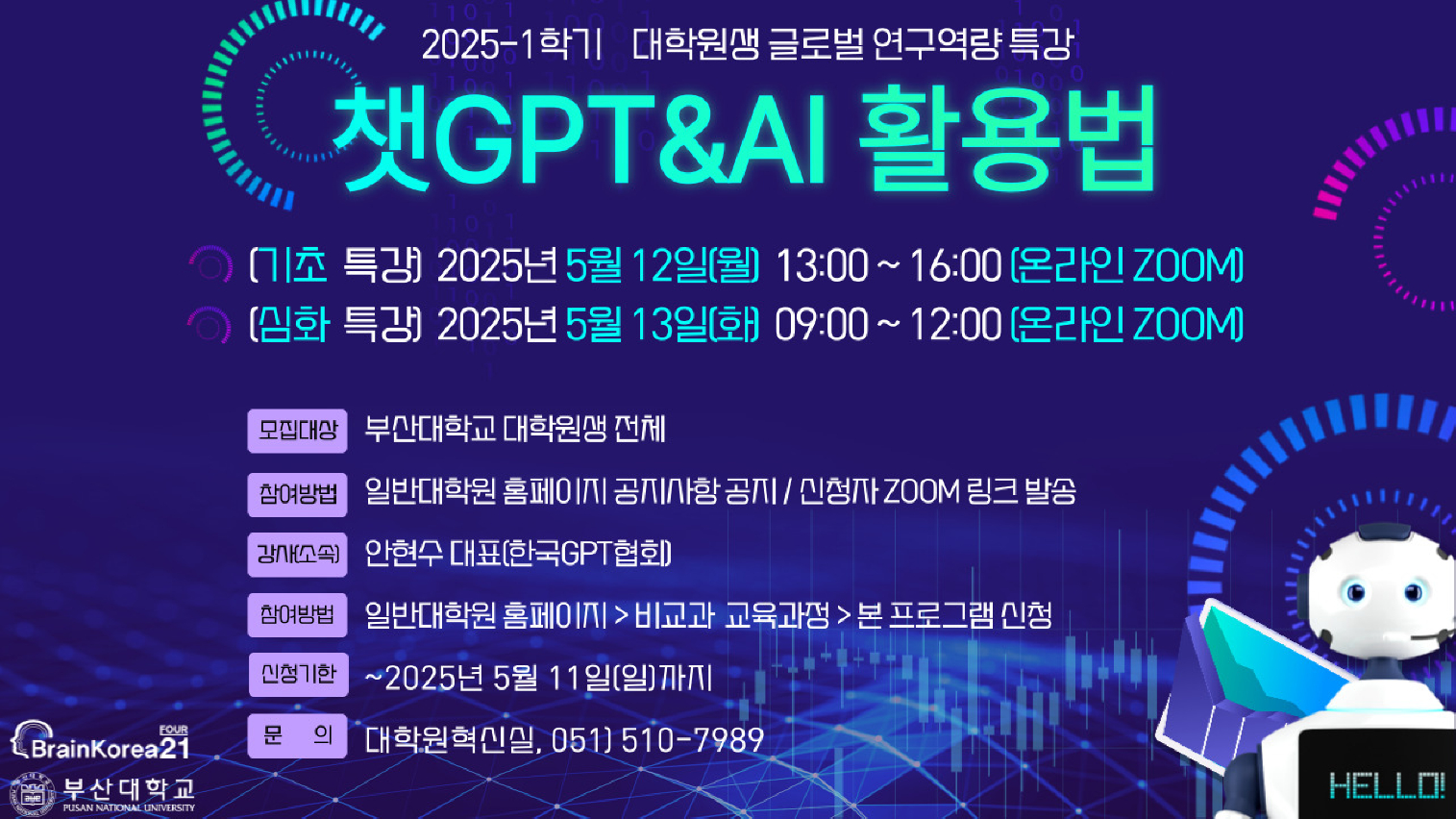 2025-1학기 대학원생 글로벌 연구역량 특강

챗GPT&AI 활용법

(기초 특강) 2025년 5월 12일(월) 13:00 ~ 16:00 (온라인 ZOOM)
(심화 특강) 2025년 5월 13일(화) 09:00 ~ 12:00 (온라인 ZOOM)

모집대상 부산대학교 대학원생 전체

참여방법 일반대학원 홈페이지 공지사항 공지 / 신청자 ZOOM 링크 발송

강사(소속) 안현수 대표(한국GPT협회)

참여방법 일반대학원 홈페이지 > 비교과 교육과정 > 본 프로그램 신청

신청기한 ~2025년 5월 11일(일)까지

문 의 대학원혁신실, 051) 510-7989

FOUR BrainKorea21

부산대학교 PUSAN NATIONAL UNIVERSITY

HELLO!